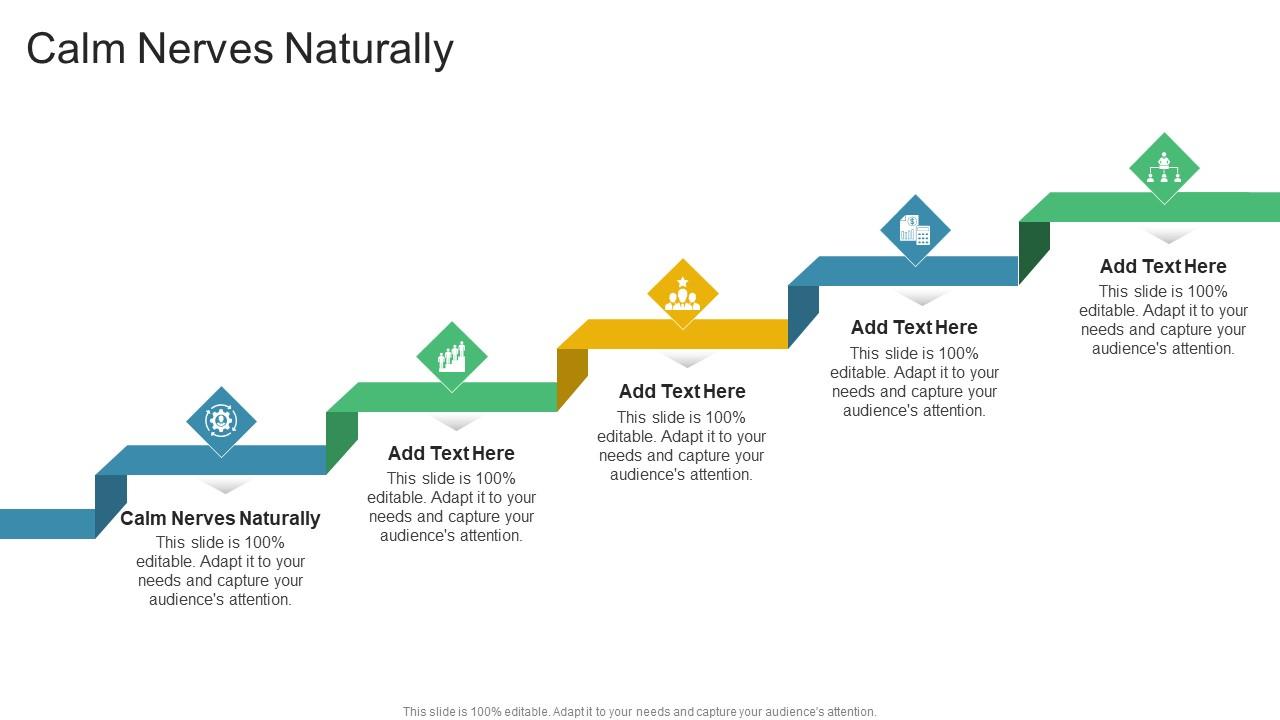 Calm Nerves Naturally

Calm Nerves Naturally
This slide is 100% editable. Adapt it to your needs and capture your audience's attention.

Add Text Here
This slide is 100% editable. Adapt it to your needs and capture your audience's attention.

Add Text Here
This slide is 100% editable. Adapt it to your needs and capture your audience's attention.

Add Text Here
This slide is 100% editable. Adapt it to your needs and capture your audience's attention.

Add Text Here
This slide is 100% editable. Adapt it to your needs and capture your audience's attention.

This slide is 100% editable. Adapt it to your needs and capture your audience's attention.